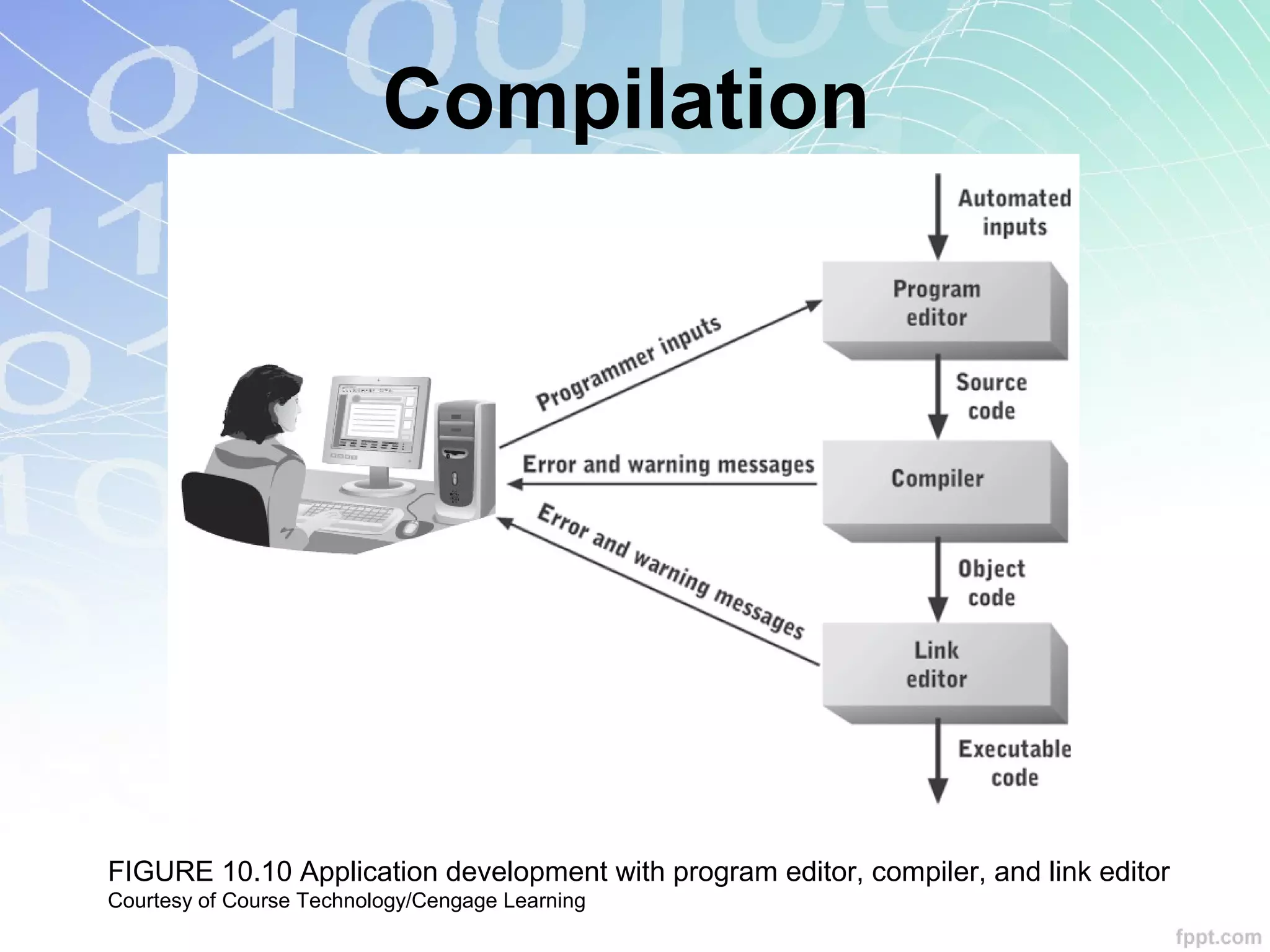 Compilation

Automated inputs

Program editor

Programmer inputs

Source code

Error and warning messages

Compiler

Error and warning messages

Object code

Link editor

Executable code

FIGURE 10.10 Application development with program editor, compiler, and link editor
Courtesy of Course Technology/Cengage Learning

fppt.com